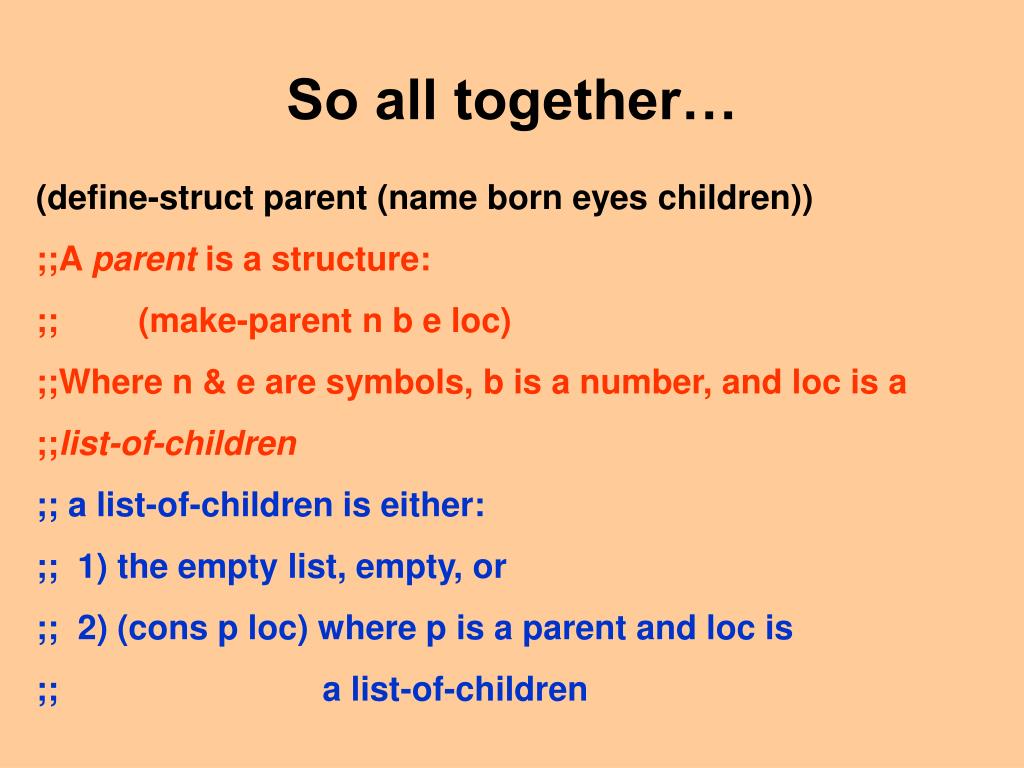 So all together…

(define-struct parent (name born eyes children))

;;A parent is a structure:

;; (make-parent n b e loc)

;;Where n & e are symbols, b is a number, and loc is a

;;list-of-children

;; a list-of-children is either:

;; 1) the empty list, empty, or

;; 2) (cons p loc) where p is a parent and loc is

;; a list-of-children